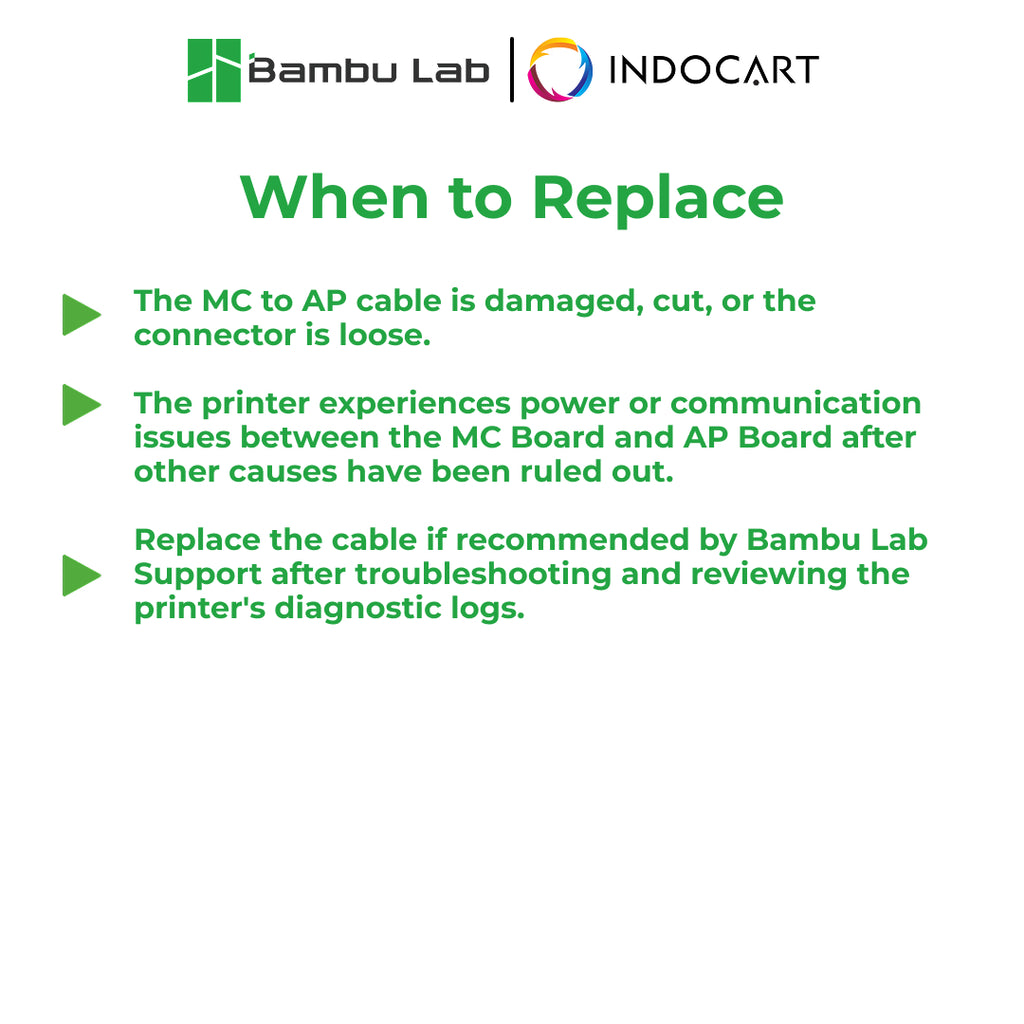 Bambu Lab | INDOCART

When to Replace

The MC to AP cable is damaged, cut, or the connector is loose.

The printer experiences power or communication issues between the MC Board and AP Board after other causes have been ruled out.

Replace the cable if recommended by Bambu Lab Support after troubleshooting and reviewing the printer's diagnostic logs.